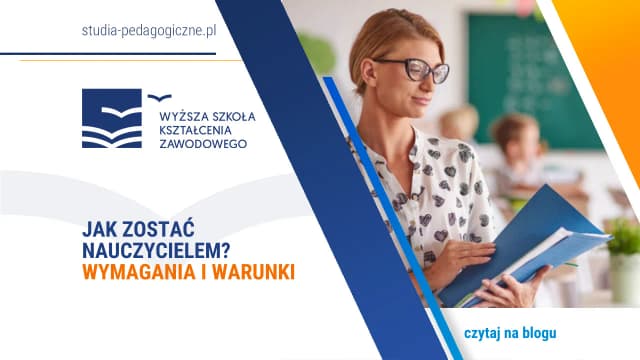 studia-pedagogiczne.pl

WYŻSZA SZKOŁA KSZTAŁCENIA ZAWODOWEGO

JAK ZOSTAĆ NAUCZYCIELEM?
WYMAGANIA I WARUNKI

czytaj na blogu